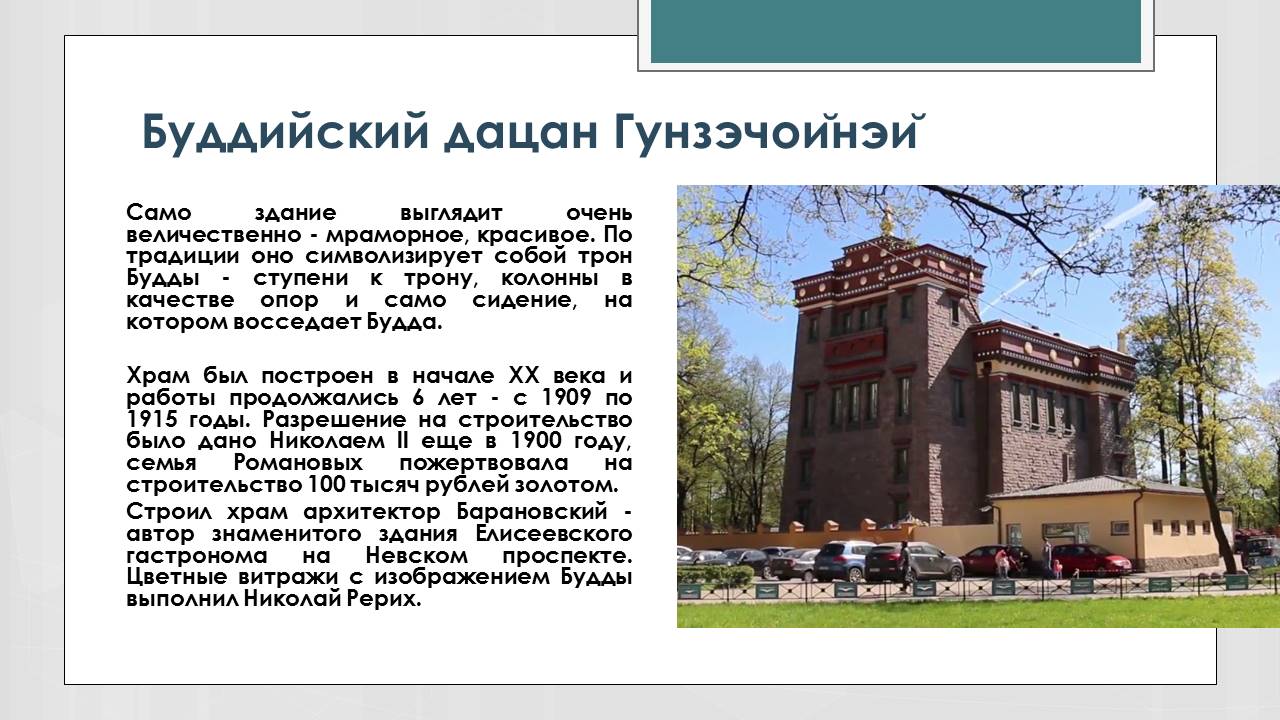 Буддийский дацан Гунзэчойнэй

Само здание выглядит очень величественно - мраморное, красивое. По традиции оно символизирует собой трон Будды - ступени к трону, колонны в качестве опор и само сидение, на котором восседает Будда.

Храм был построен в начале XX века и работы продолжались 6 лет - с 1909 по 1915 годы. Разрешение на строительство было дано Николаем II еще в 1900 году, семья Романовых пожертвовала на строительство 100 тысяч рублей золотом.

Строил храм архитектор Барановский - автор знаменитого здания Елисеевского гастронома на Невском проспекте. Цветные витражи с изображением Будды выполнил Николай Рерих.